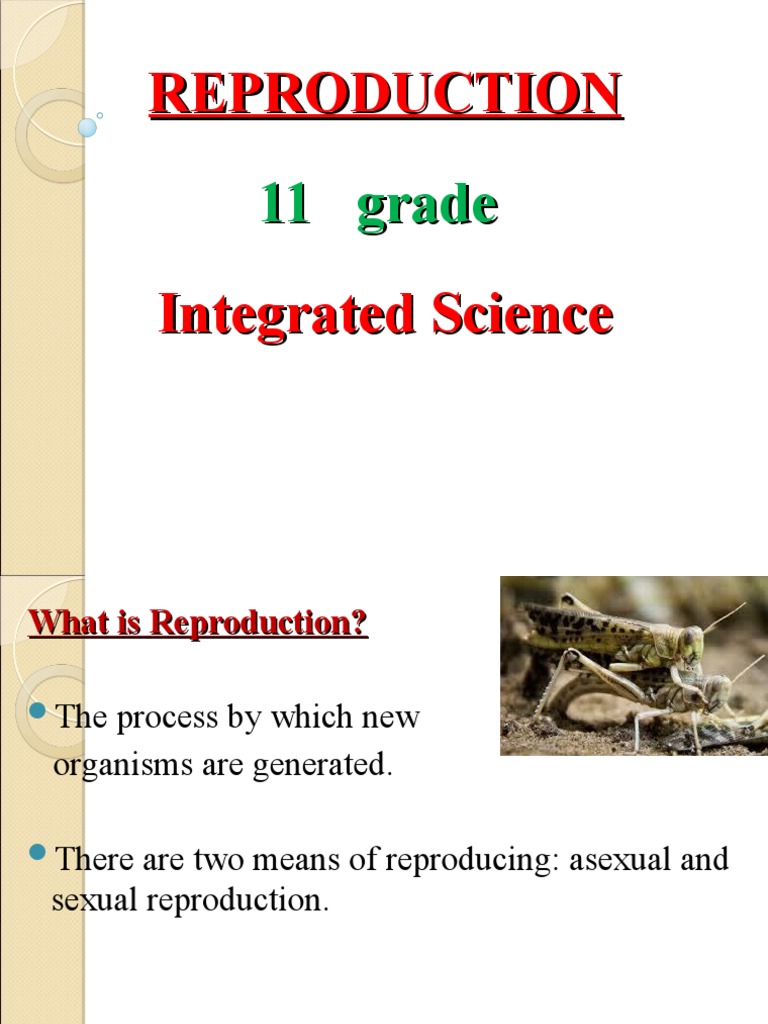 REPRODUCTION

11 grade

Integrated Science

What is Reproduction?

The process by which new organisms are generated.

There are two means of reproducing: asexual and sexual reproduction.